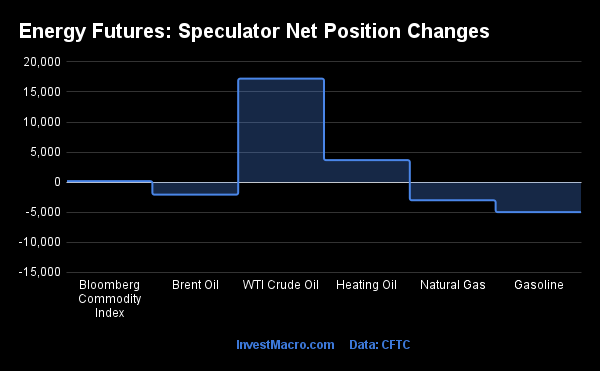 Energy Futures: Speculator Net Position Changes

20,000
15,000
10,000
5,000
0
-5,000
-10,000
-15,000

Bloomberg Commodity Index
Brent Oil
WTI Crude Oil
Heating Oil
Natural Gas
Gasoline

InvestMacro.com Data: CFTC